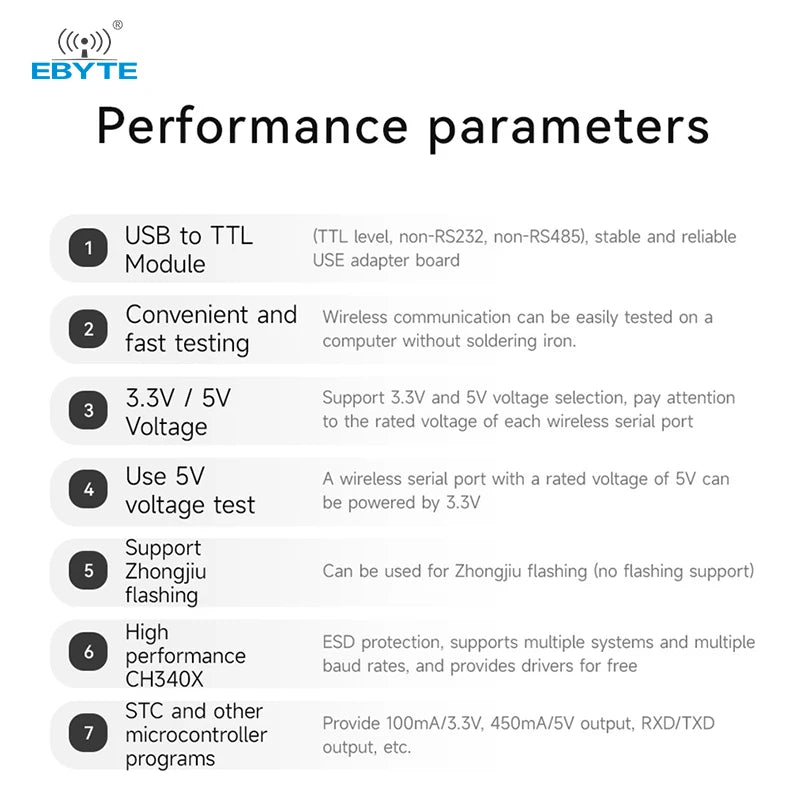 ®
EBYTE

Performance parameters

1 USB to TTL Module (TTL level, non-RS232, non-RS485), stable and reliable USE adapter board

2 Convenient and fast testing Wireless communication can be easily tested on a computer without soldering iron.

3 3.3V / 5V Voltage Support 3.3V and 5V voltage selection, pay attention to the rated voltage of each wireless serial port

4 Use 5V voltage test A wireless serial port with a rated voltage of 5V can be powered by 3.3V

5 Support Zhongjiu flashing Can be used for Zhongjiu flashing (no flashing support)

6 High performance CH340X ESD protection, supports multiple systems and multiple baud rates, and provides drivers for free

7 STC and other microcontroller programs Provide 100mA/3.3V, 450mA/5V output, RXD/TXD output, etc.